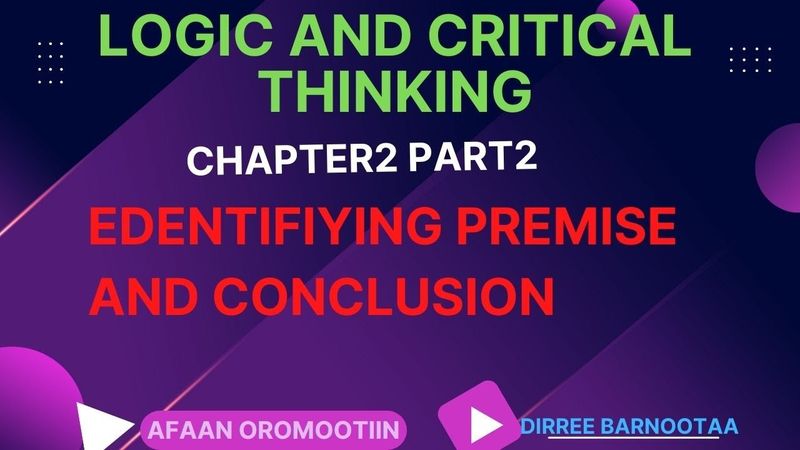 LOGIC AND CRITICAL THINKING

CHAPTER2 PART2

EDENTIFIYING PREMISE AND CONCLUSION

AFAAN OROMOOTIIN

DIRREE BARNOOTAA